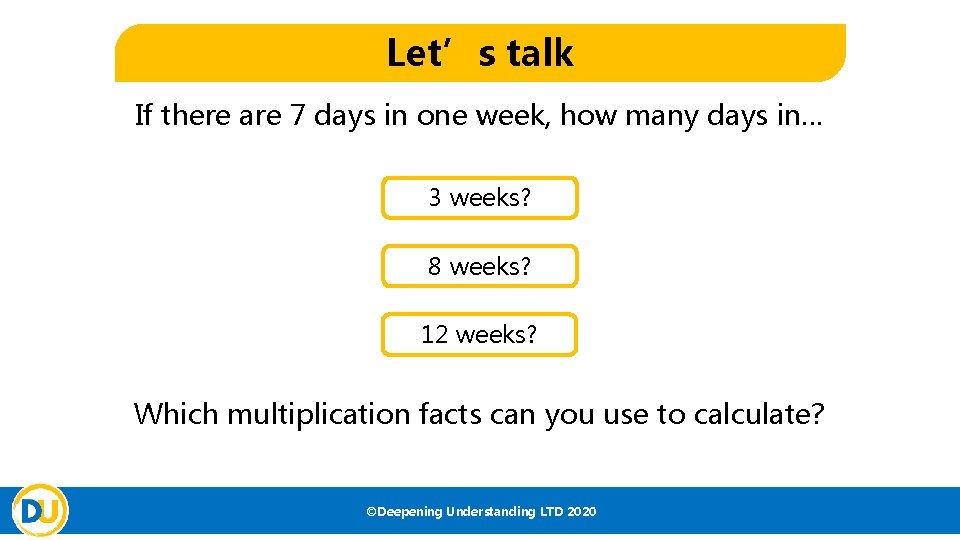 Let’s talk

If there are 7 days in one week, how many days in…

3 weeks?

8 weeks?

12 weeks?

Which multiplication facts can you use to calculate?

DU

©Deepening Understanding LTD 2020